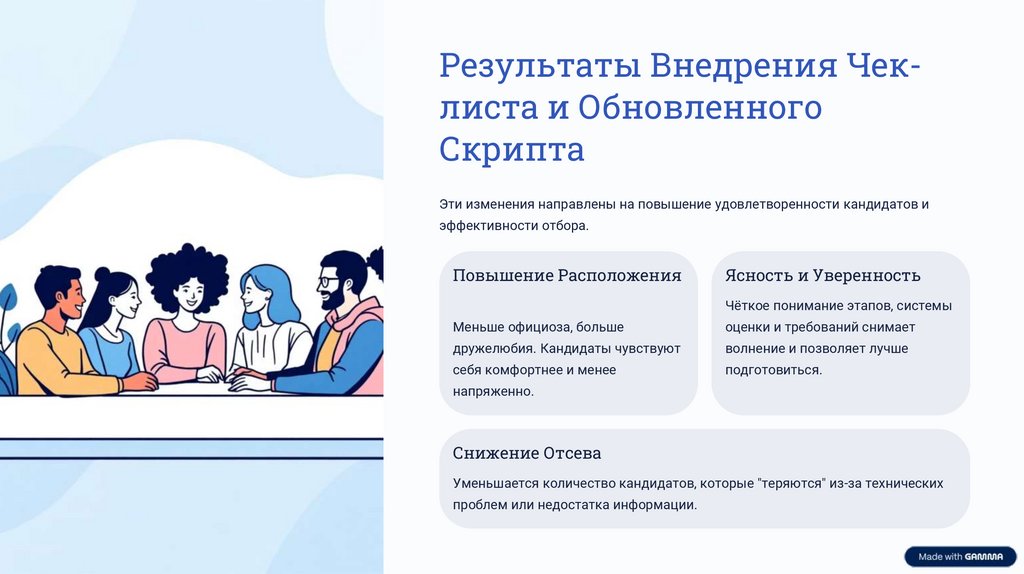 Результаты Внедрения Чек-листа и Обновленного Скрипта

Эти изменения направлены на повышение удовлетворенности кандидатов и эффективности отбора.

Повышение Расположения

Меньше официоза, больше дружелюбия. Кандидаты чувствуют себя комфортнее и менее напряженно.

Ясность и Уверенность

Чёткое понимание этапов, системы оценки и требований снимает волнение и позволяет лучше подготовиться.

Снижение Отсева

Уменьшается количество кандидатов, которые "теряются" из-за технических проблем или недостатка информации.

Made with GAMMA